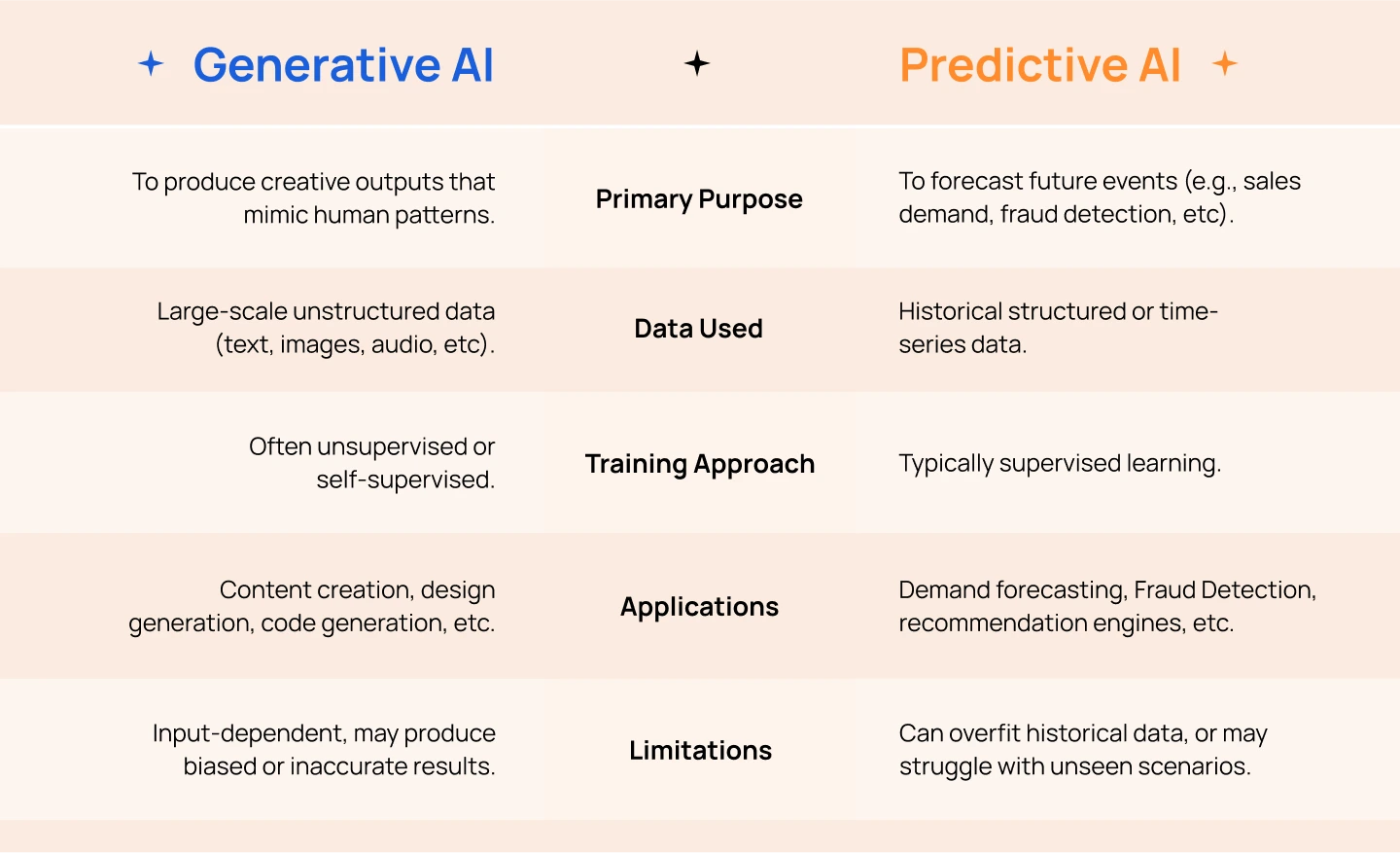 | Generative AI | | Predictive AI |
|---|---|---|
| To produce creative outputs that mimic human patterns. | Primary Purpose | To forecast future events (e.g., sales demand, fraud detection, etc). |
| Large-scale unstructured data (text, images, audio, etc). | Data Used | Historical structured or time-series data. |
| Often unsupervised or self-supervised. | Training Approach | Typically supervised learning. |
| Content creation, design generation, code generation, etc. | Applications | Demand forecasting, Fraud Detection, recommendation engines, etc. |
| Input-dependent, may produce biased or inaccurate results. | Limitations | Can overfit historical data, or may struggle with unseen scenarios. |